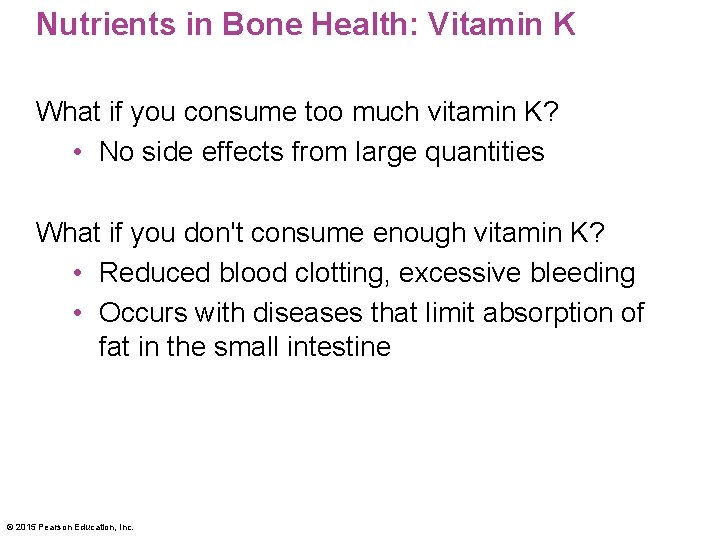 Nutrients in Bone Health: Vitamin K

What if you consume too much vitamin K?

• No side effects from large quantities

What if you don't consume enough vitamin K?

• Reduced blood clotting, excessive bleeding
• Occurs with diseases that limit absorption of fat in the small intestine

© 2015 Pearson Education, Inc.